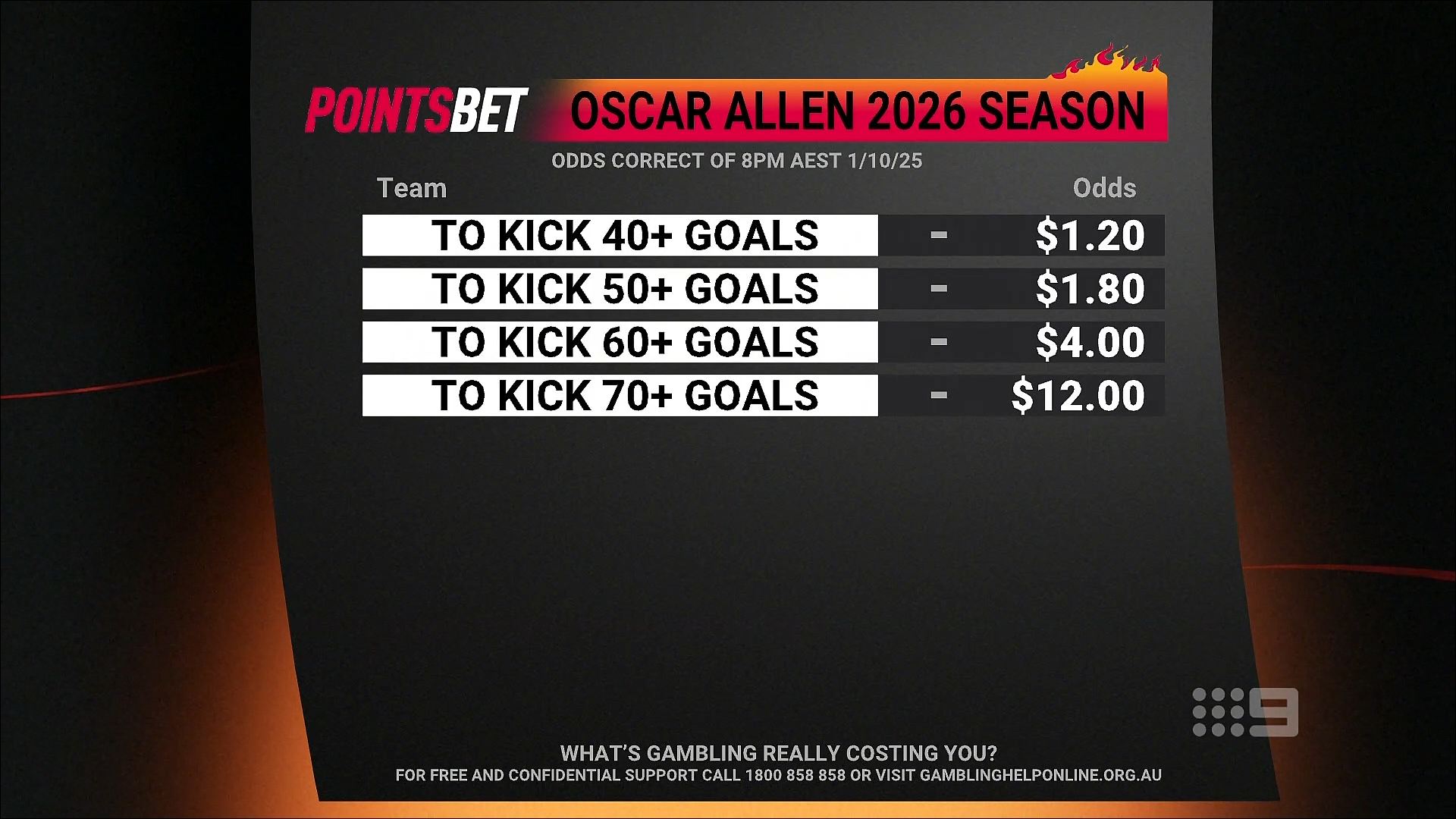 POINTSBET OSCAR ALLEN 2026 SEASON

ODDS CORRECT OF 8PM AEST 1/10/25

| Team | | Odds |
|---|---|---|
| TO KICK 40+ GOALS | - | $1.20 |
| TO KICK 50+ GOALS | - | $1.80 |
| TO KICK 60+ GOALS | - | $4.00 |
| TO KICK 70+ GOALS | - | $12.00 |

9

WHAT'S GAMBLING REALLY COSTING YOU?
FOR FREE AND CONFIDENTIAL SUPPORT CALL 1800 858 858 OR VISIT GAMBLINGHELPONLINE.ORG.AU